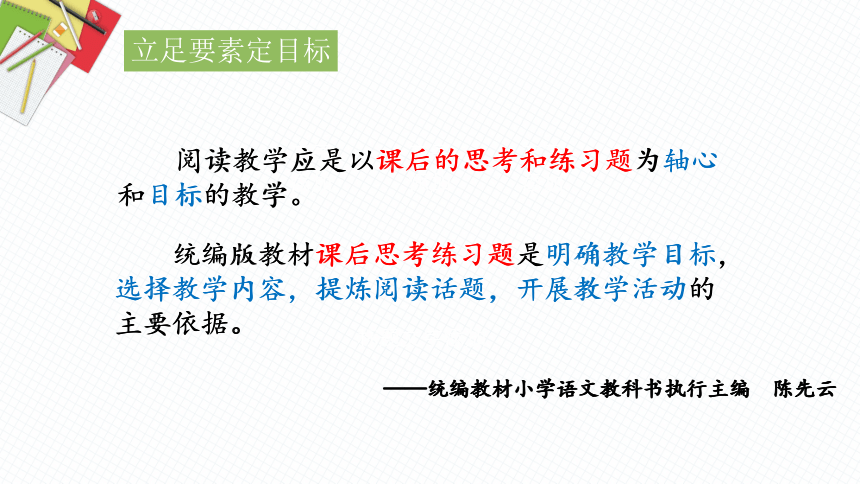 立足要素定目标

阅读教学应是以课后的思考和练习题为轴心和目标的教学。

统编版教材课后思考练习题是明确教学目标，选择教学内容，提炼阅读话题，开展教学活动的主要依据。

——统编教材小学语文教科书执行主编　陈先云